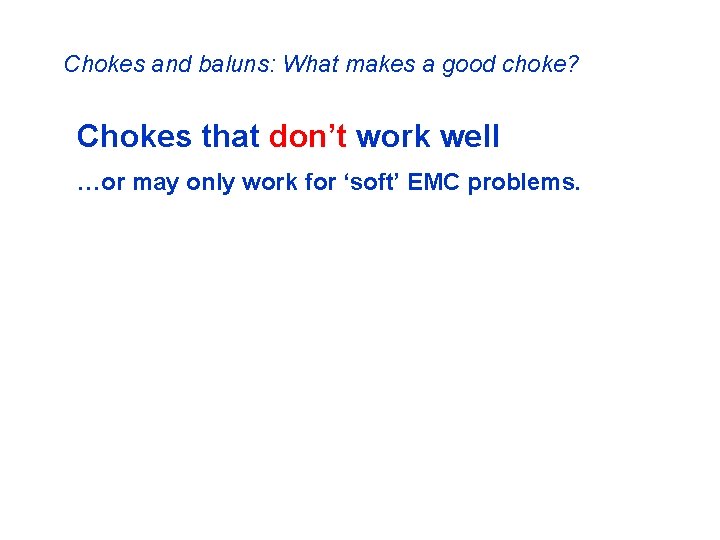 Chokes and baluns: What makes a good choke?

Chokes that don’t work well

…or may only work for ‘soft’ EMC problems.